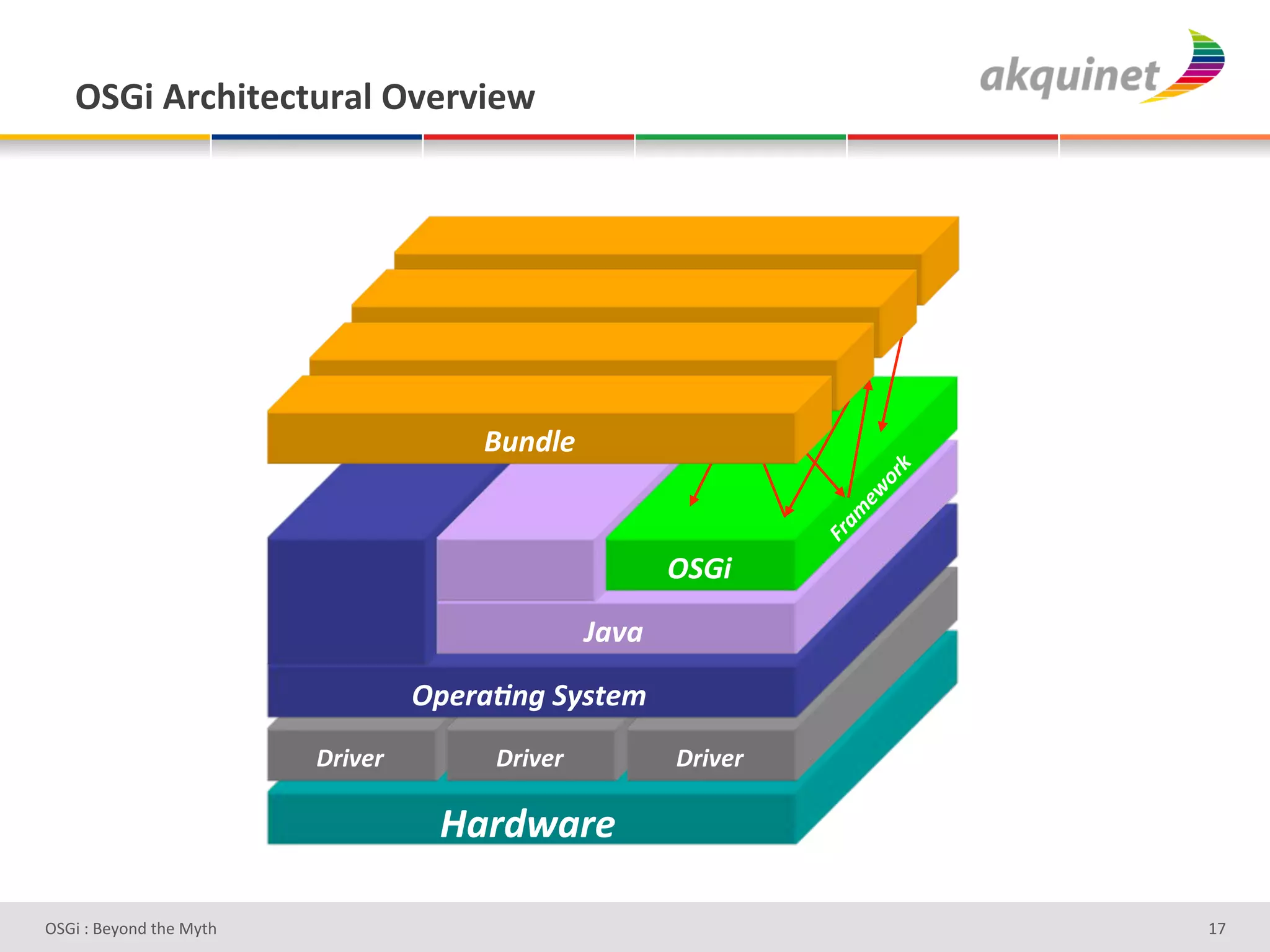 OSGi Architectural Overview

akquinet

Bundle

Framework

OSGi

Java

Operating System

Driver

Driver

Driver

Hardware

OSGi : Beyond the Myth

17